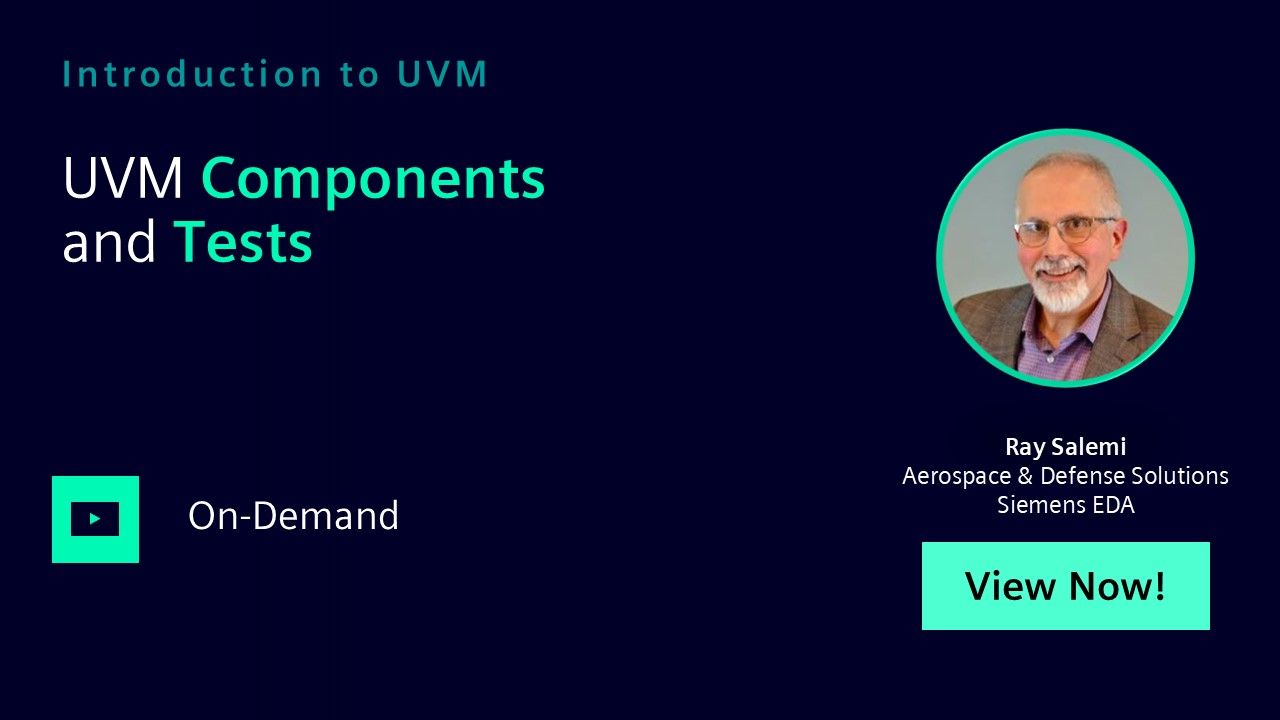 Introduction to UVM

UVM Components and Tests

On-Demand

Ray Salemi
Aerospace & Defense Solutions
Siemens EDA

View Now!